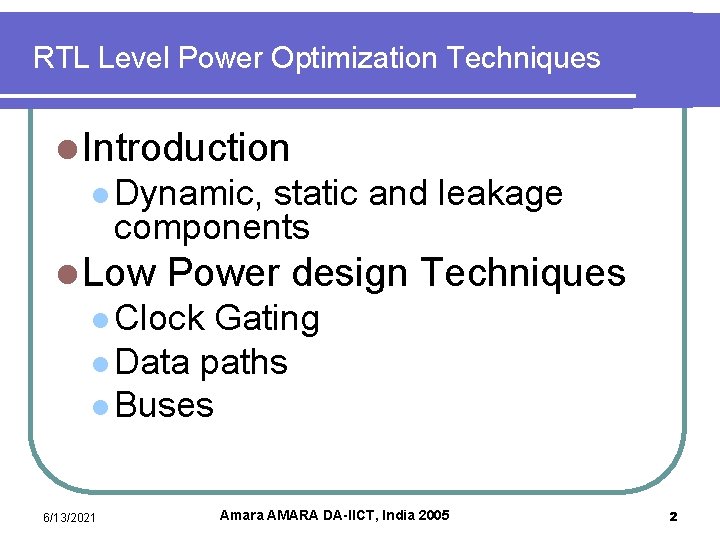 RTL Level Power Optimization Techniques

Introduction
Dynamic, static and leakage components
Low Power design Techniques
Clock Gating
Data paths
Buses

6/13/2021
Amara AMARA DA-IICT, India 2005
2